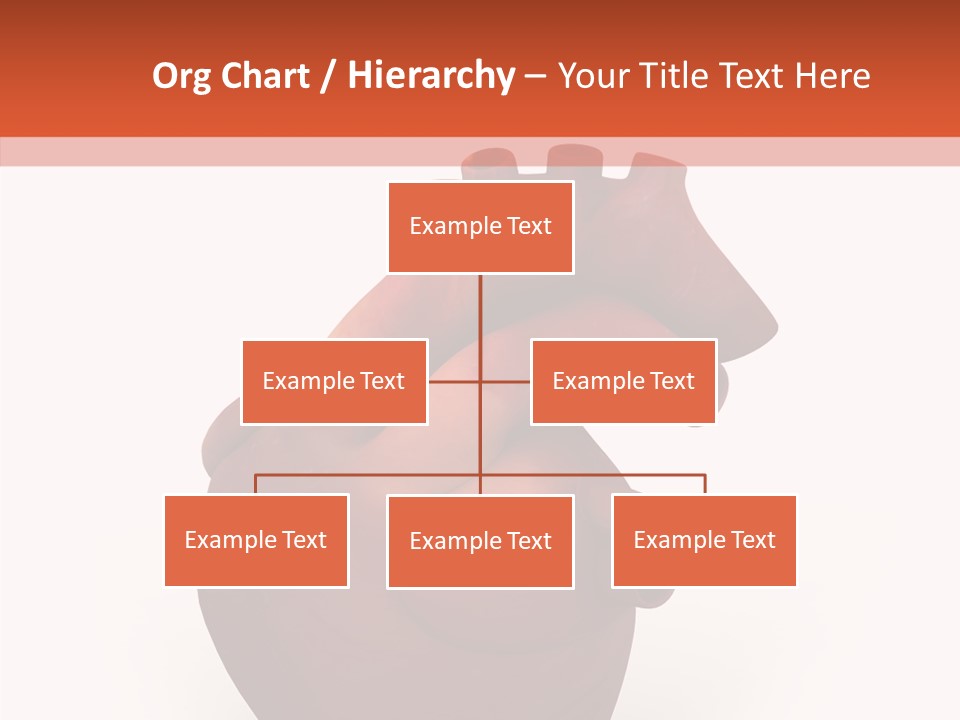 Org Chart / Hierarchy – Your Title Text Here

Example Text

Example Text

Example Text

Example Text

Example Text

Example Text